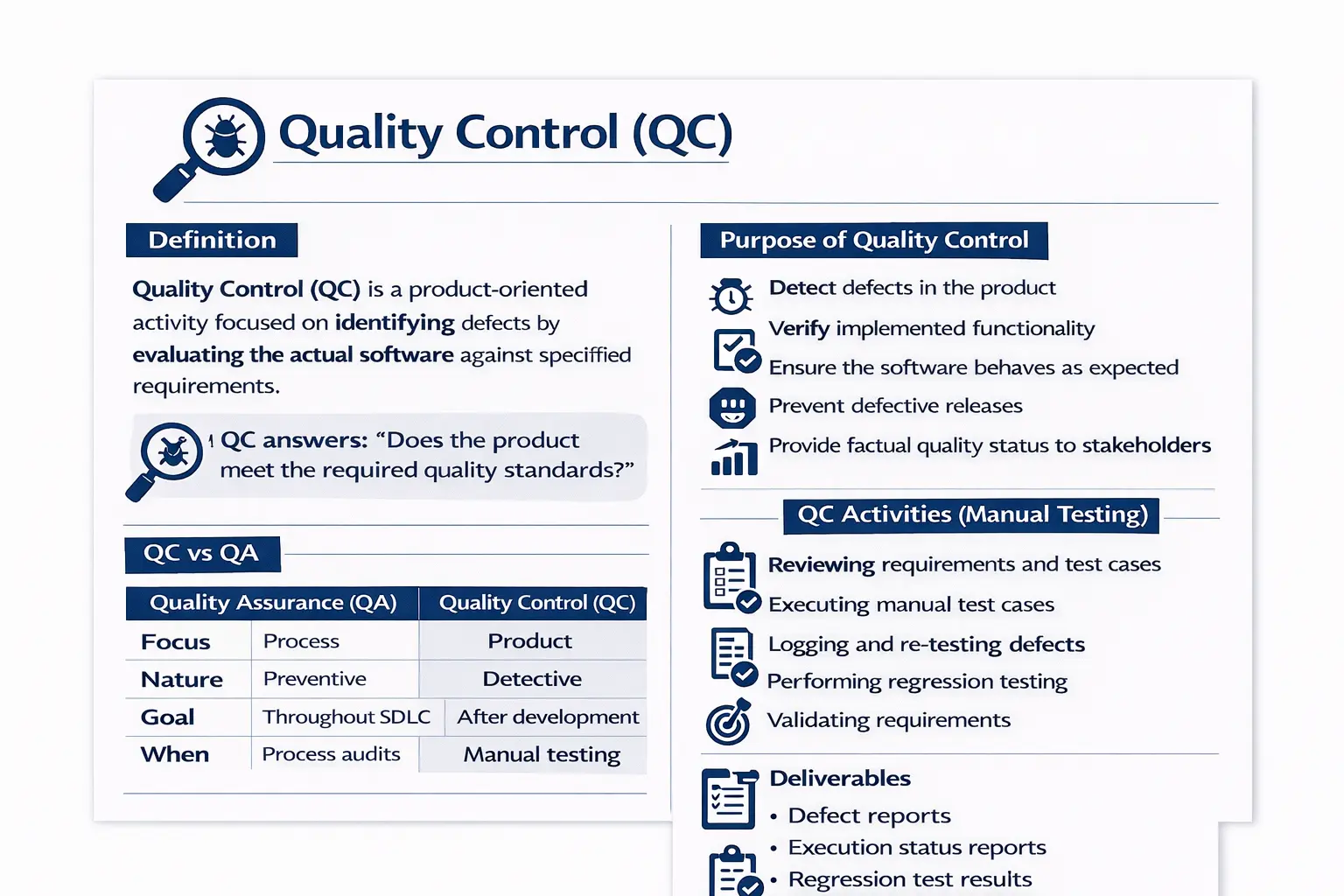 Quality Control (QC)

Definition

Quality Control (QC) is a product-oriented activity focused on identifying defects by evaluating the actual software against speciffied requirements.

QC answers: “Does the product meet the required quality standards?”

QC vs QA

| | Quality Assurance (QA) | Quality Control (QC) |
|---|---|---|
| Focus | Process | Product |
| Nature | Preventive | Detective |
| Goal | Throughout SDLC | After development |
| When | Process audits | Manual testing |

Purpose of Quality Control

Detect defects in the product
Verify implemented functionality
Ensure the software behaves as expected
Prevent defective releases
Provide factual quality status to stakeholders

QC Activities (Manual Testing)

Reviewing requirements and test cases
Executing manual test cases
Logging and re-testing defects
Performing regression testing
Validating requirements

Deliverables
• Defect reports
• Execution status reports
• Regression test results